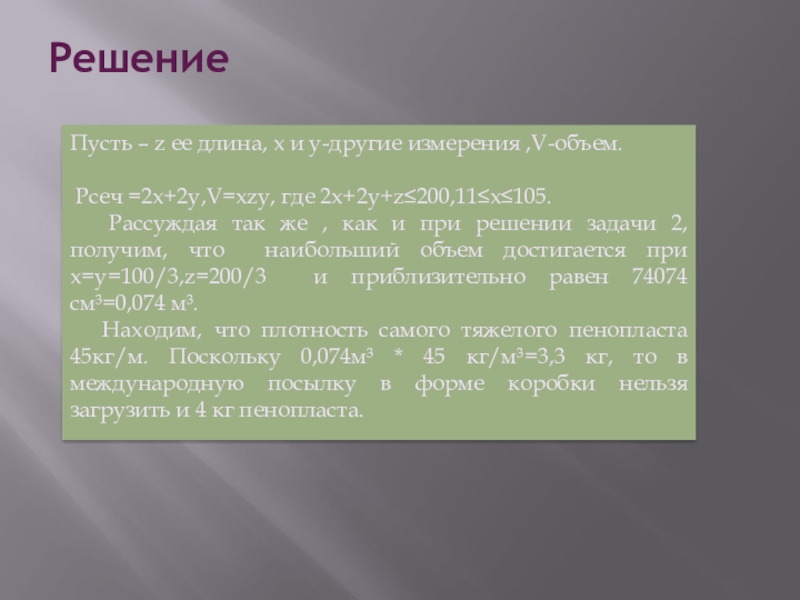 Решение

Пусть – z ее длина, x и y-другие измерения ,V-объем.

Pсеч =2x+2y,V=xzy, где 2x+2y+z≤200,11≤x≤105.

Рассуждая так же , как и при решении задачи 2, получим, что наибольший объем достигается при x=y=100/3,z=200/3 и приблизительно равен 74074 см³=0,074 м³.

Находим, что плотность самого тяжелого пенопласта 45кг/м. Поскольку 0,074м³ * 45 кг/м³=3,3 кг, то в международную посылку в форме коробки нельзя загрузить и 4 кг пенопласта.